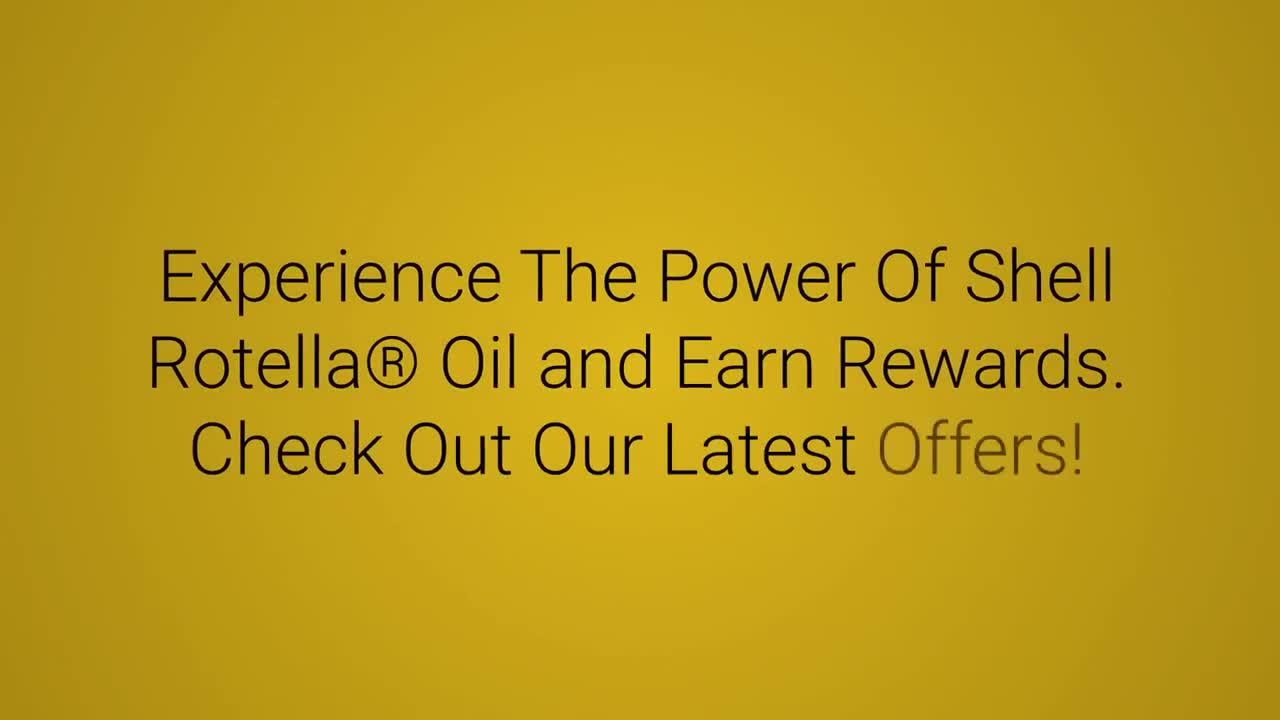 Experience The Power Of Shell Rotella® Oil and Earn Rewards. Check Out Our Latest Offers!